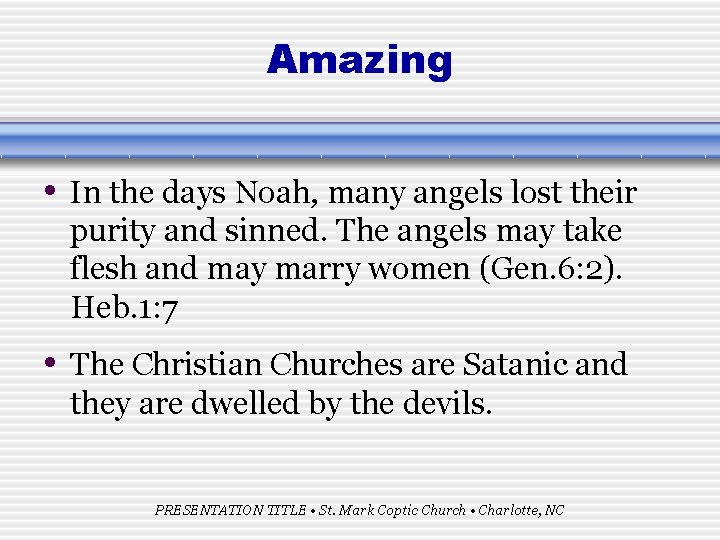 Amazing

• In the days Noah, many angels lost their purity and sinned. The angels may take flesh and may marry women (Gen.6:2). Heb.1:7

• The Christian Churches are Satanic and they are dwelled by the devils.

PRESENTATION TITLE • St. Mark Coptic Church • Charlotte, NC